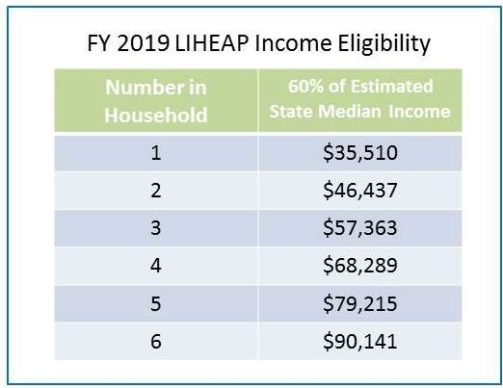 FY 2019 LIHEAP Income Eligibility

| Number in Household | 60% of Estimated State Median Income |
|---|---|
| 1 | \$35,510 |
| 2 | \$46,437 |
| 3 | \$57,363 |
| 4 | \$68,289 |
| 5 | \$79,215 |
| 6 | \$90,141 |